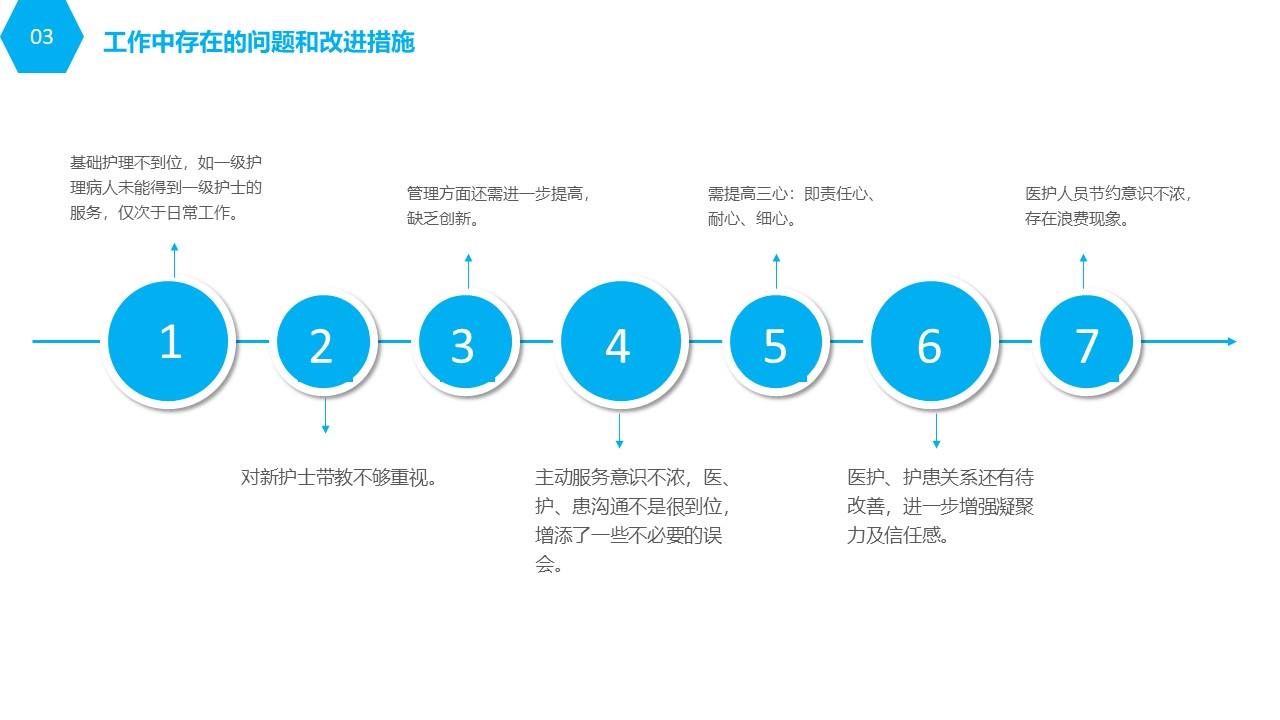 03

工作中存在的问题和改进措施

基础护理不到位，如一级护理病人未能得到一级护士的服务，仅次于日常工作。

管理方面还需进一步提高，缺乏创新。

需提高三心：即责任心、耐心、细心。

医护人员节约意识不浓，存在浪费现象。

1

2

3

4

5

6

7

对新护士带教不够重视。

主动服务意识不浓，医、护、患沟通不是很到位，增添了一些不必要的误会。

医护、护患关系还有待改善，进一步增强凝聚力及信任感。